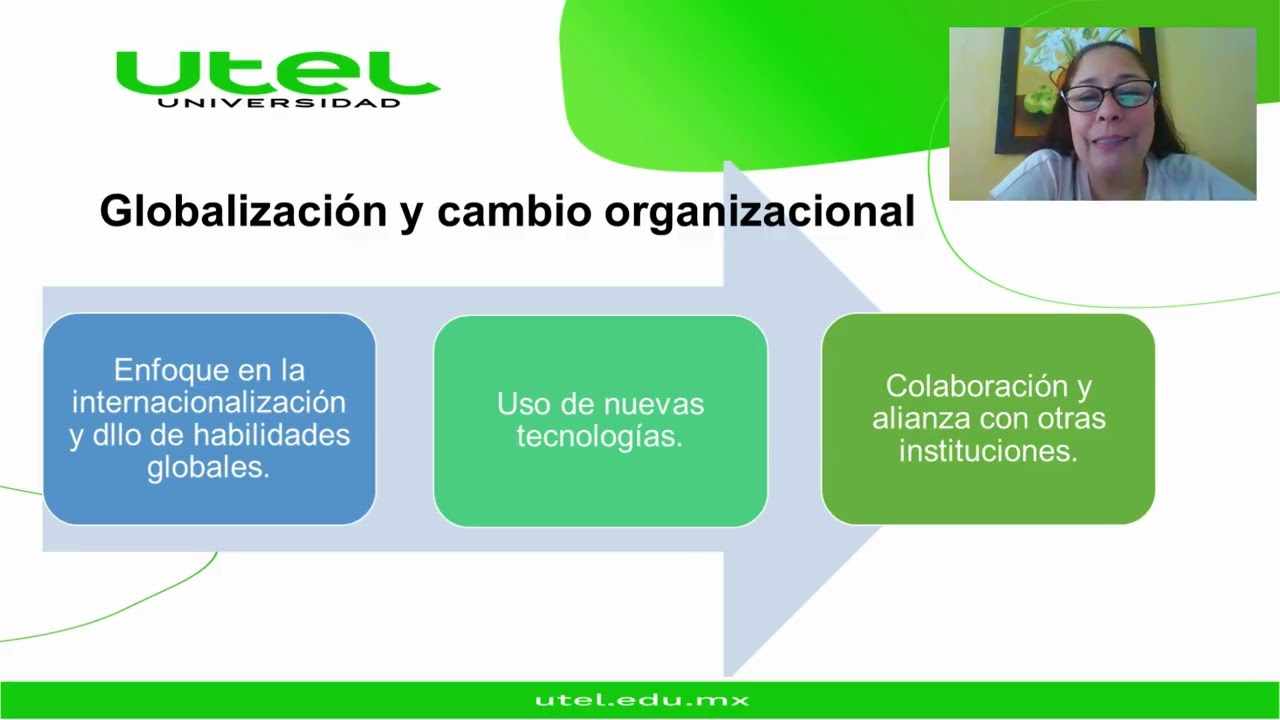 utel
UNIVERSIDAD

Globalización y cambio organizacional

Enfoque en la internacionalización y dllo de habilidades globales.

Uso de nuevas tecnologías.

Colaboración y alianza con otras instituciones.

utel.edu.mx